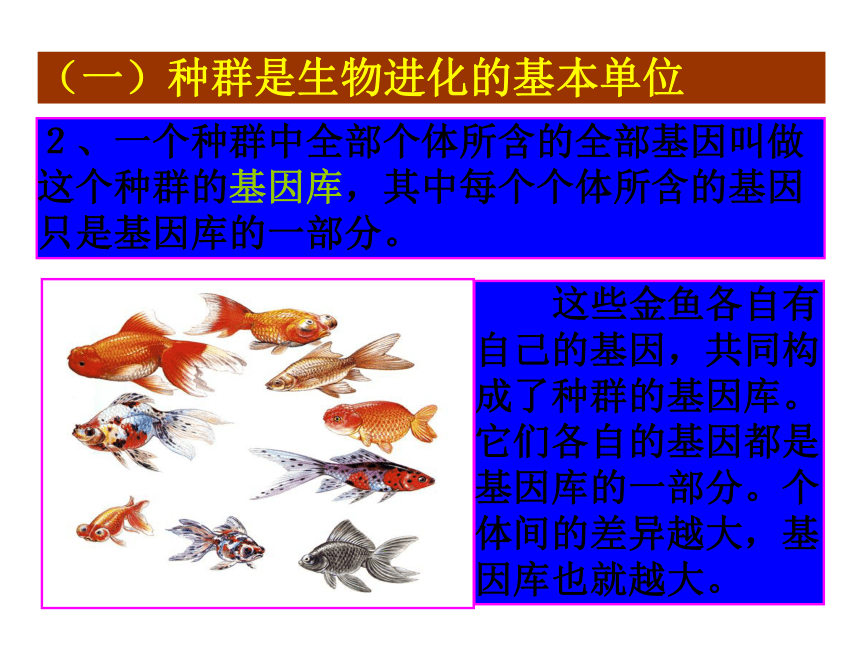 （一）种群是生物进化的基本单位

2、一个种群中全部个体所含的全部基因叫做这个种群的基因库，其中每个个体所含的基因只是基因库的一部分。

这些金鱼各自有自己的基因，共同构成了种群的基因库。它们各自的基因都是基因库的一部分。个体间的差异越大，基因库也就越大。